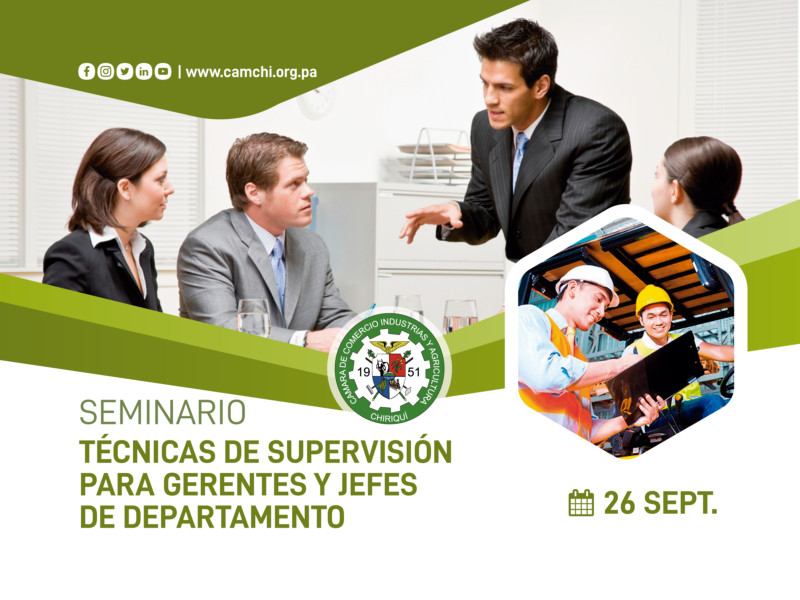 | www.camchi.org.pa

CAMARA DE COMERCIO INDUSTRIAS Y AGRICULTURA
19 51
CHIRIQUÍ

SEMINARIO
TÉCNICAS DE SUPERVISIÓN PARA GERENTES Y JEFES DE DEPARTAMENTO

26 SEPT.